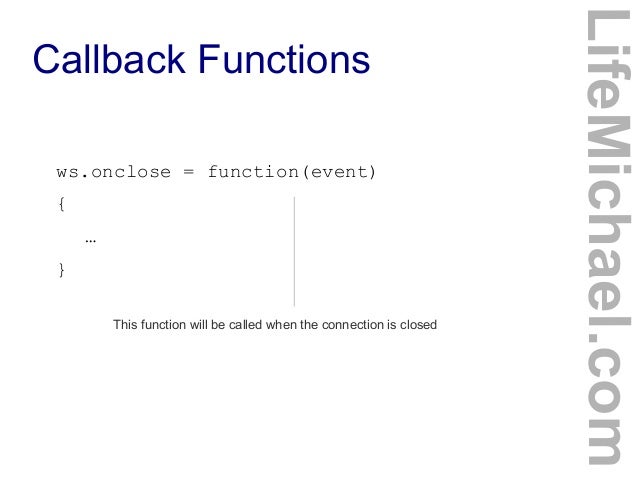 Callback Functions

ws.onclose = function(event)
{
 …
}

This function will be called when the connection is closed

LifeMichael.com